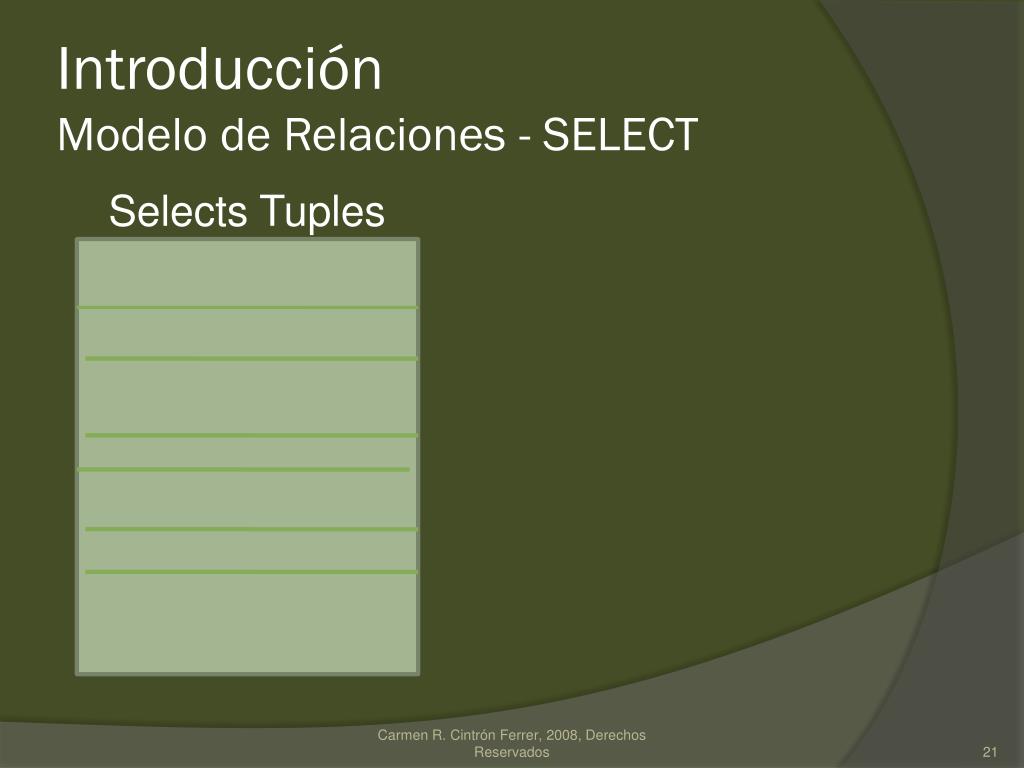 Introducción
Modelo de Relaciones - SELECT

Selects Tuples

Carmen R. Cintrón Ferrer, 2008, Derechos Reservados

21